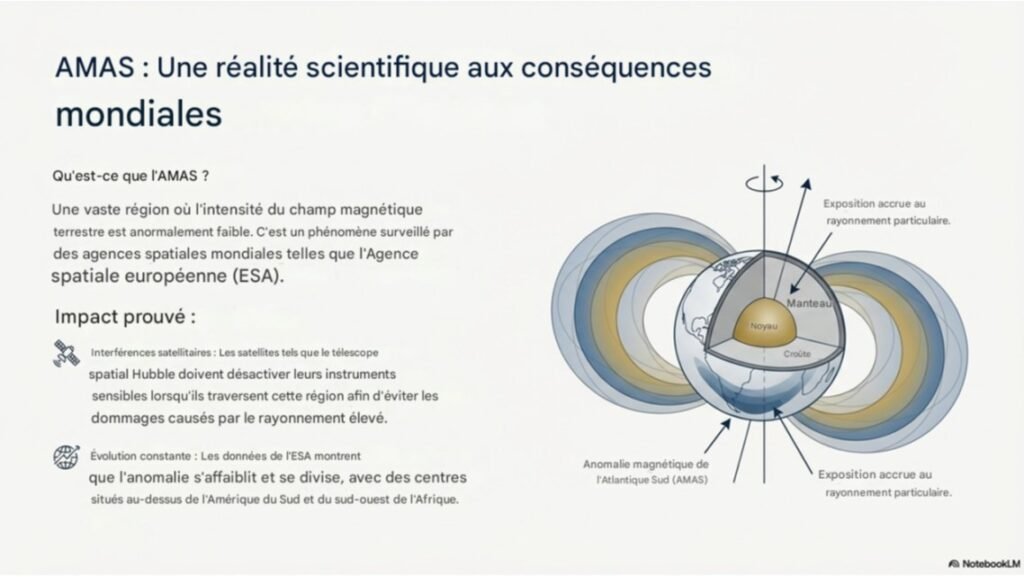 AMAS : Une réalité scientifique aux conséquences mondiales

Qu'est-ce que l'AMAS ?

Une vaste région où l'intensité du champ magnétique terrestre est anormalement faible. C'est un phénomène surveillé par des agences spatiales mondiales telles que l'Agence spatiale européenne (ESA).

Impact prouvé :

Interférences satellitaires : Les satellites tels que le télescope spatial Hubble doivent désactiver leurs instruments sensibles lorsqu'ils traversent cette région afin d'éviter les dommages causés par le rayonnement élevé.

Évolution constante : Les données de l'ESA montrent que l'anomalie s'affaiblit et se divise, avec des centres situés au-dessus de l'Amérique du Sud et du sud-ouest de l'Afrique.

Exposition accrue au rayonnement particulaire.

Manteau

Noyau

Croûte

Anomalie magnétique de l'Atlantique Sud (AMAS)

Exposition accrue au rayonnement particulaire.

NotebookLM